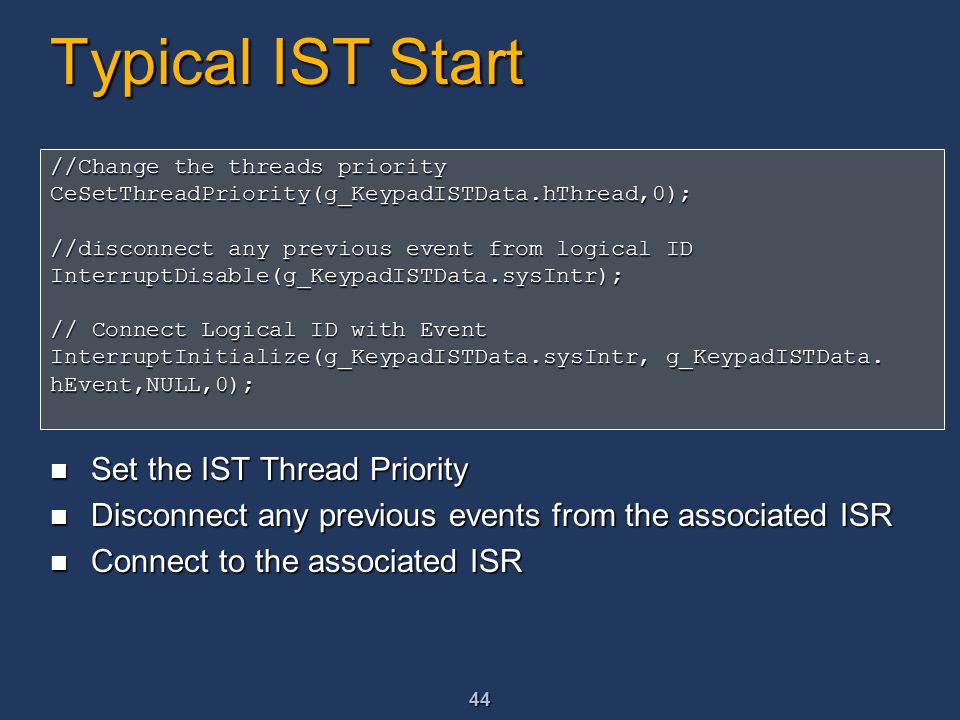 Typical IST Start

//Change the threads priority
CeSetThreadPriority(g_KeypadISTData.hThread,0);

//disconnect any previous event from logical ID
InterruptDisable(g_KeypadISTData.sysIntr);

// Connect Logical ID with Event
InterruptInitialize(g_KeypadISTData.sysIntr, g_KeypadISTData.
hEvent,NULL,0);

- Set the IST Thread Priority
- Disconnect any previous events from the associated ISR
- Connect to the associated ISR

44